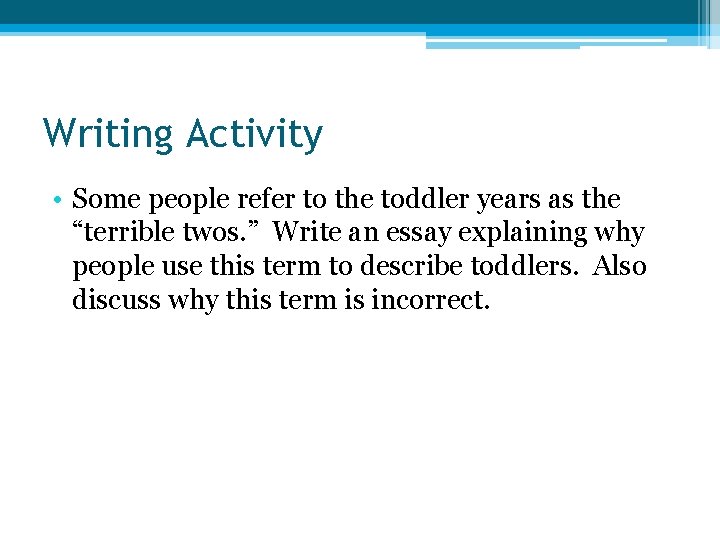 Writing Activity

• Some people refer to the toddler years as the “terrible twos.” Write an essay explaining why people use this term to describe toddlers. Also discuss why this term is incorrect.